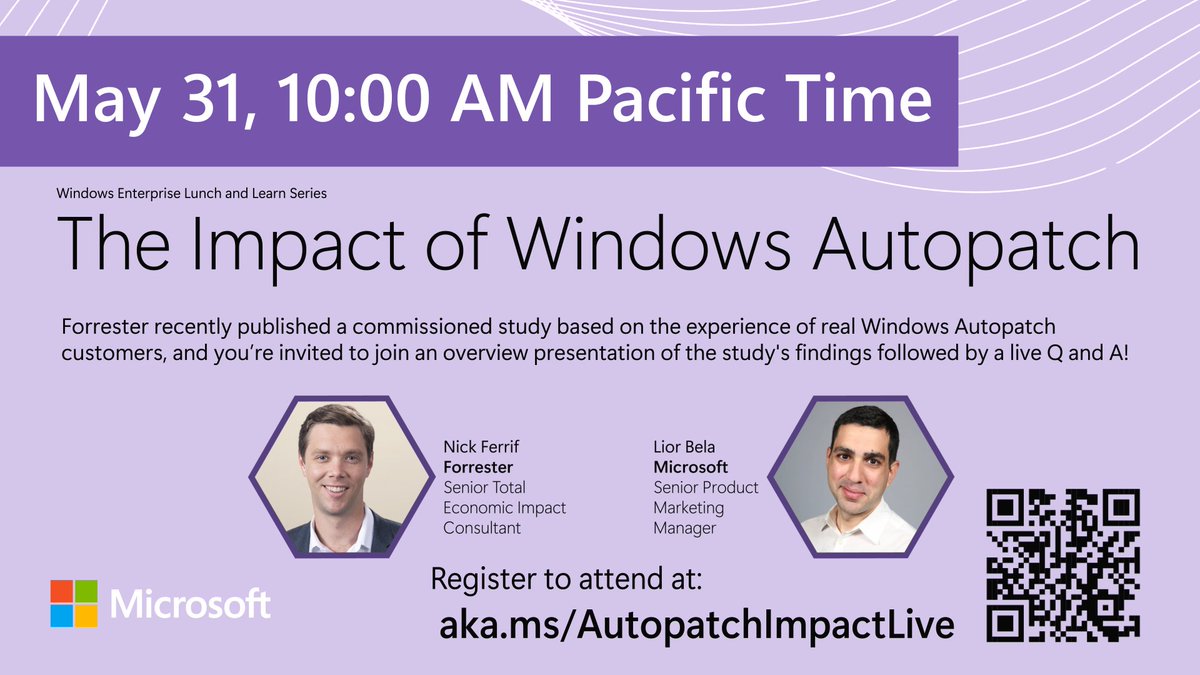 May 31, 10:00 AM Pacific Time

Windows Enterprise Lunch and Learn Series

The Impact of Windows Autopatch

Forrester recently published a commissioned study based on the experience of real Windows Autopatch customers, and you're invited to join an overview presentation of the study's findings followed by a live Q and A!

Nick Ferrif
Forrester
Senior Total Economic Impact Consultant

Lior Bela
Microsoft
Senior Product Marketing Manager

Microsoft

Register to attend at:
aka.ms/AutopatchImpactLive